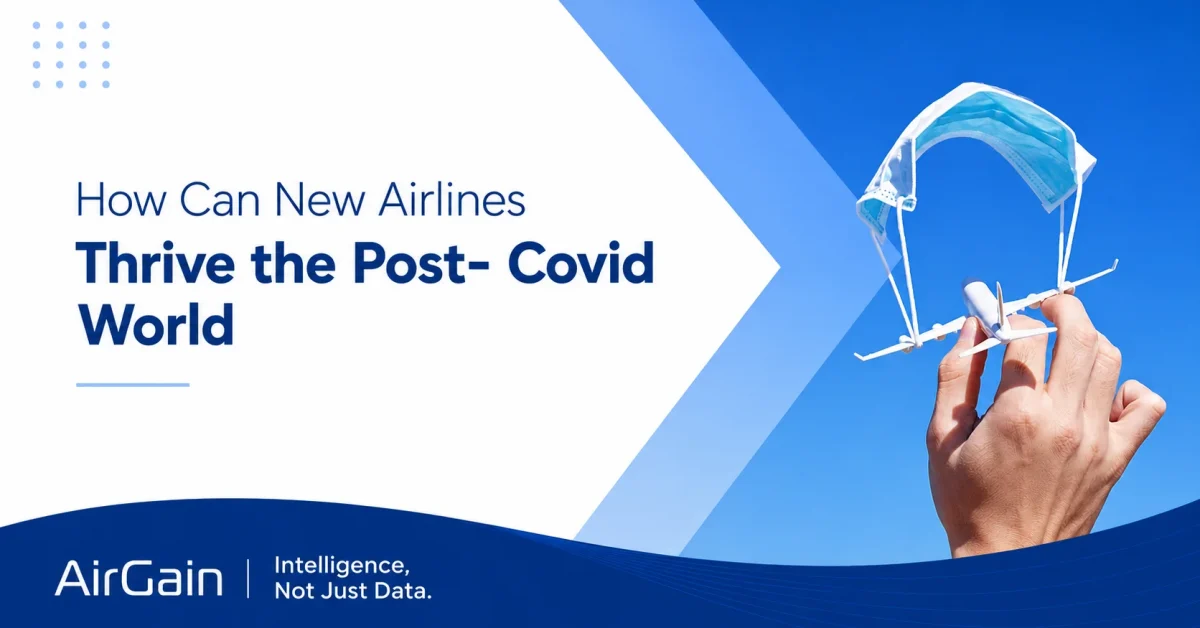 How Can New Airlines
Thrive the Post- Covid World

AirGain | Intelligence, Not Just Data.